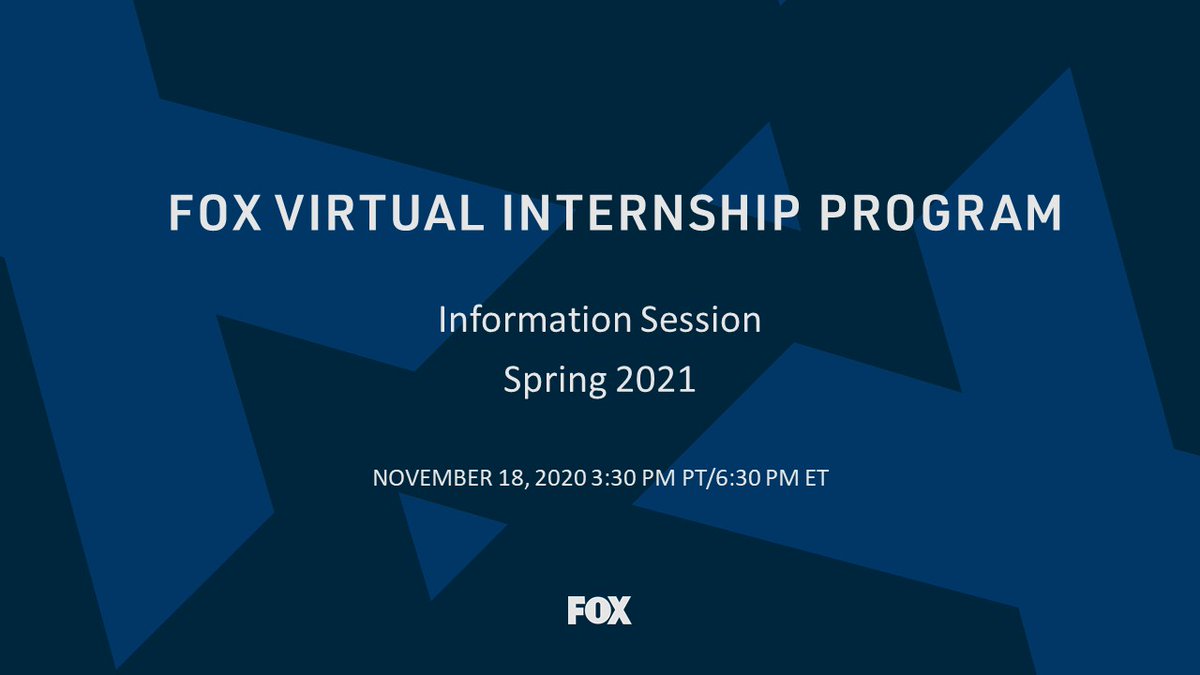 FOX VIRTUAL INTERNSHIP PROGRAM

Information Session
Spring 2021

NOVEMBER 18, 2020 3:30 PM PT/6:30 PM ET

FOX